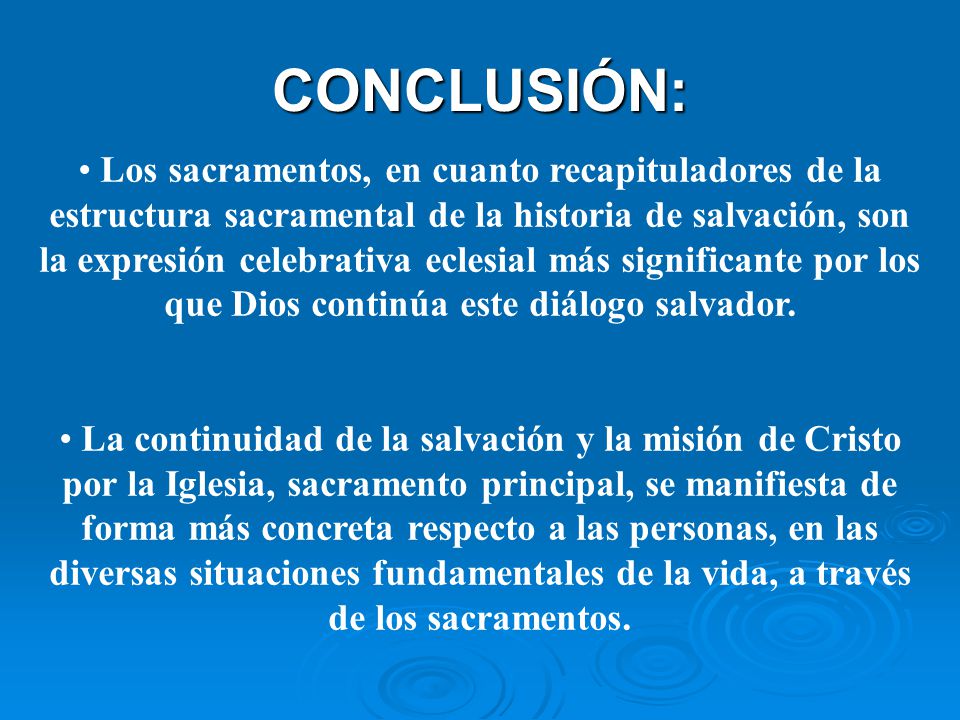 CONCLUSIÓN:

• Los sacramentos, en cuanto recapituladores de la estructura sacramental de la historia de salvación, son la expresión celebrativa eclesial más significante por los que Dios continúa este diálogo salvador.

• La continuidad de la salvación y la misión de Cristo por la Iglesia, sacramento principal, se manifiesta de forma más concreta respecto a las personas, en las diversas situaciones fundamentales de la vida, a través de los sacramentos.